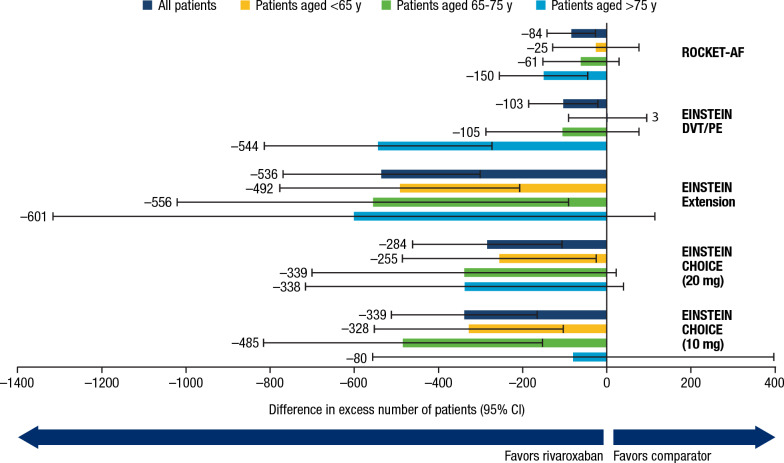 All patients
Patients aged <65 y
Patients aged 65-75 y
Patients aged >75 y

−84
−25
−61
−150
ROCKET-AF

−103
3
−105
−544
EINSTEIN DVT/PE

−536
−492
−556
−601
EINSTEIN Extension

−284
−255
−339
−338
EINSTEIN CHOICE (20 mg)

−339
−328
−485
−80
EINSTEIN CHOICE (10 mg)

−1400
−1200
−1000
−800
−600
−400
−200
0
200
400

Difference in excess number of patients (95% CI)

Favors rivaroxaban
Favors comparator